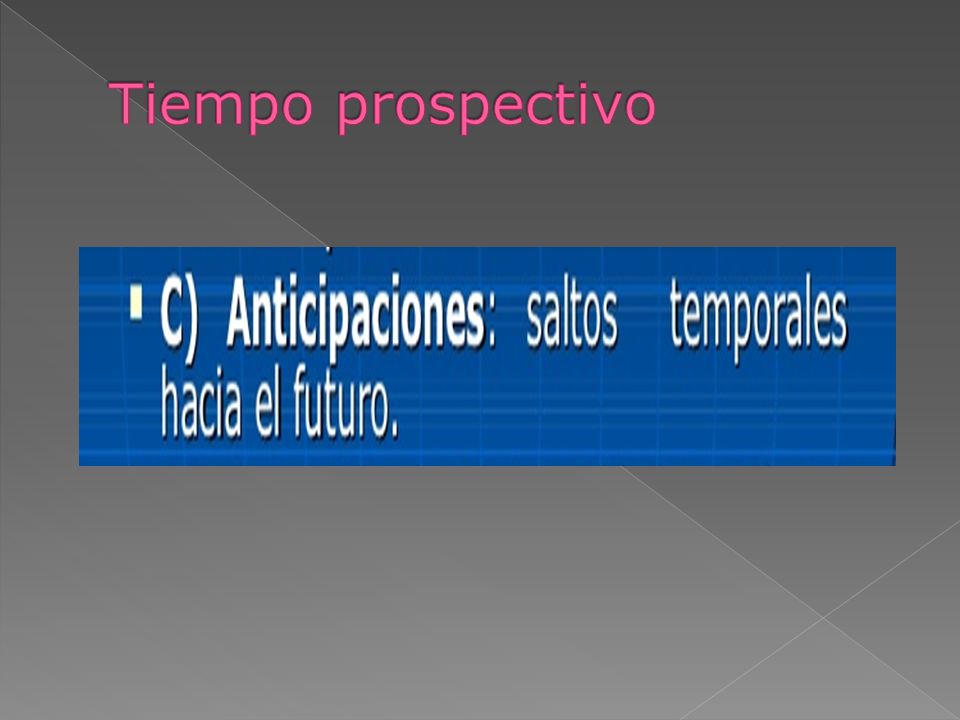 Tiempo prospectivo

C) Anticipaciones: saltos temporales hacia el futuro.